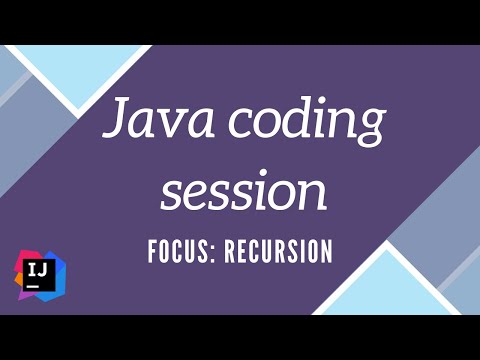 Java coding session

FOCUS: RECURSION

IJ